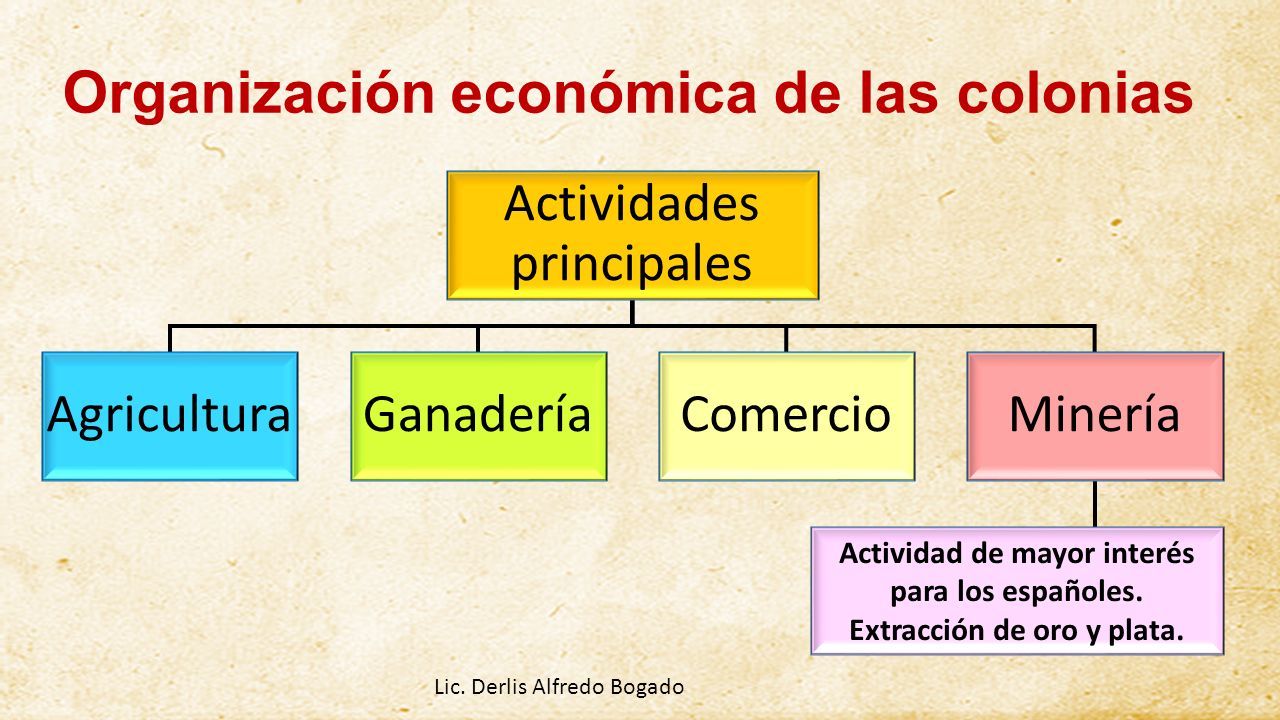 Organización económica de las colonias

Actividades principales

Agricultura

Ganadería

Comercio

Minería

Actividad de mayor interés para los españoles. Extracción de oro y plata.

Lic. Derlis Alfredo Bogado